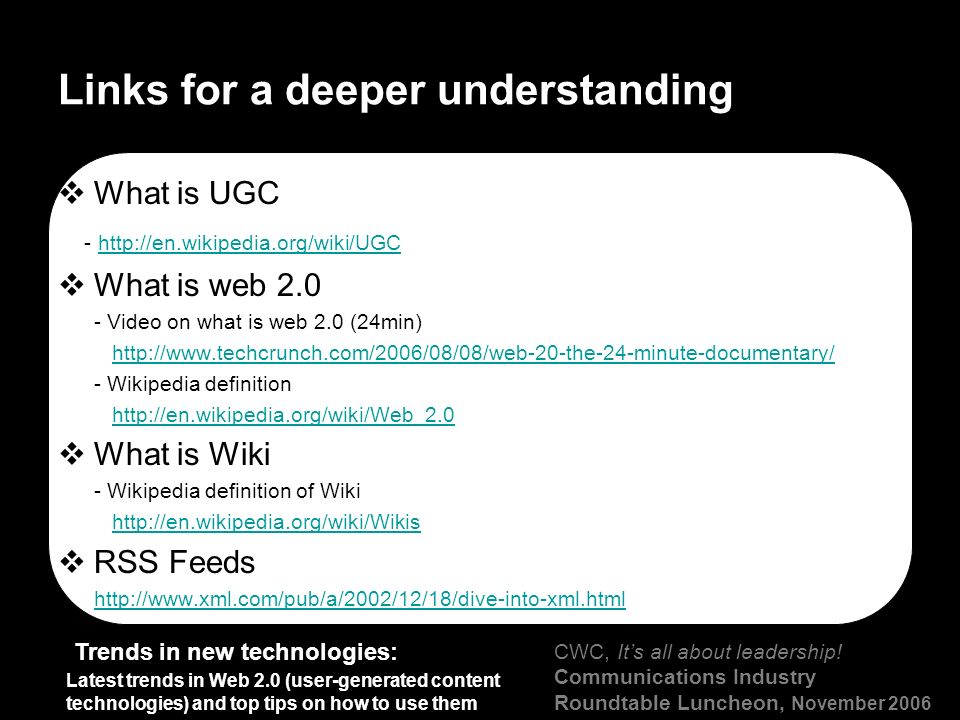 Links for a deeper understanding

❖ What is UGC

- http://en.wikipedia.org/wiki/UGC

❖ What is web 2.0

- Video on what is web 2.0 (24min)

http://www.techcrunch.com/2006/08/08/web-20-the-24-minute-documentary/

- Wikipedia definition

http://en.wikipedia.org/wiki/Web_2.0

❖ What is Wiki

- Wikipedia definition of Wiki

http://en.wikipedia.org/wiki/Wikis

❖ RSS Feeds

http://www.xml.com/pub/a/2002/12/18/dive-into-xml.html

Trends in new technologies:

Latest trends in Web 2.0 (user-generated content technologies) and top tips on how to use them

CWC, It's all about leadership!
Communications Industry
Roundtable Luncheon, November 2006